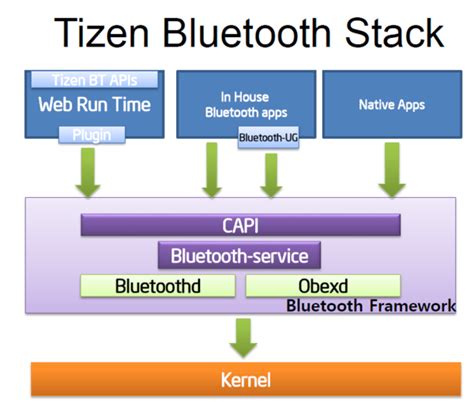 Tizen Bluetooth Stack

Tizen BT APIs
Web Run Time
Plugin

In House
Bluetooth apps
Bluetooth-UG

Native Apps

CAPI
Bluetooth-service
Bluetoothd
Obexd
Bluetooth Framework

Kernel